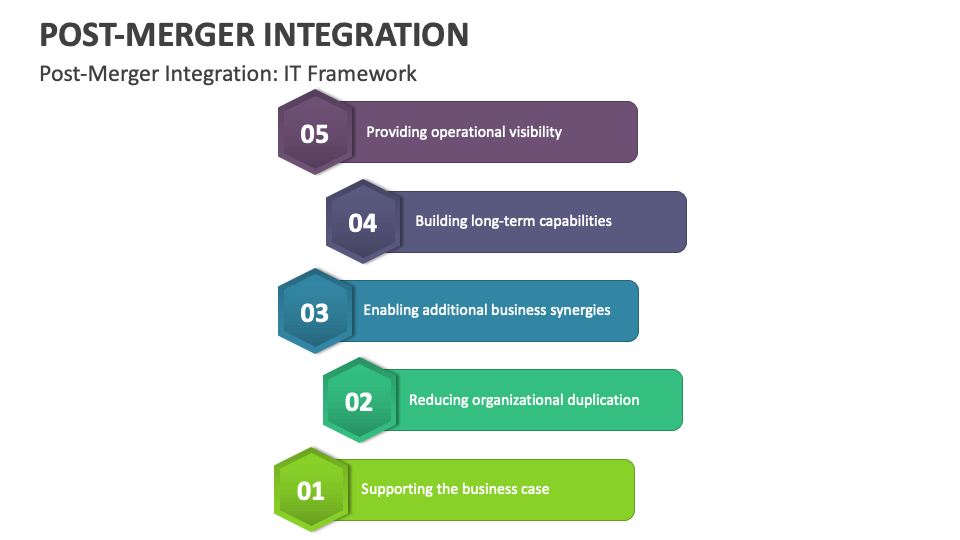 POST-MERGER INTEGRATION

Post-Merger Integration: IT Framework

05 Providing operational visibility

04 Building long-term capabilities

03 Enabling additional business synergies

02 Reducing organizational duplication

01 Supporting the business case